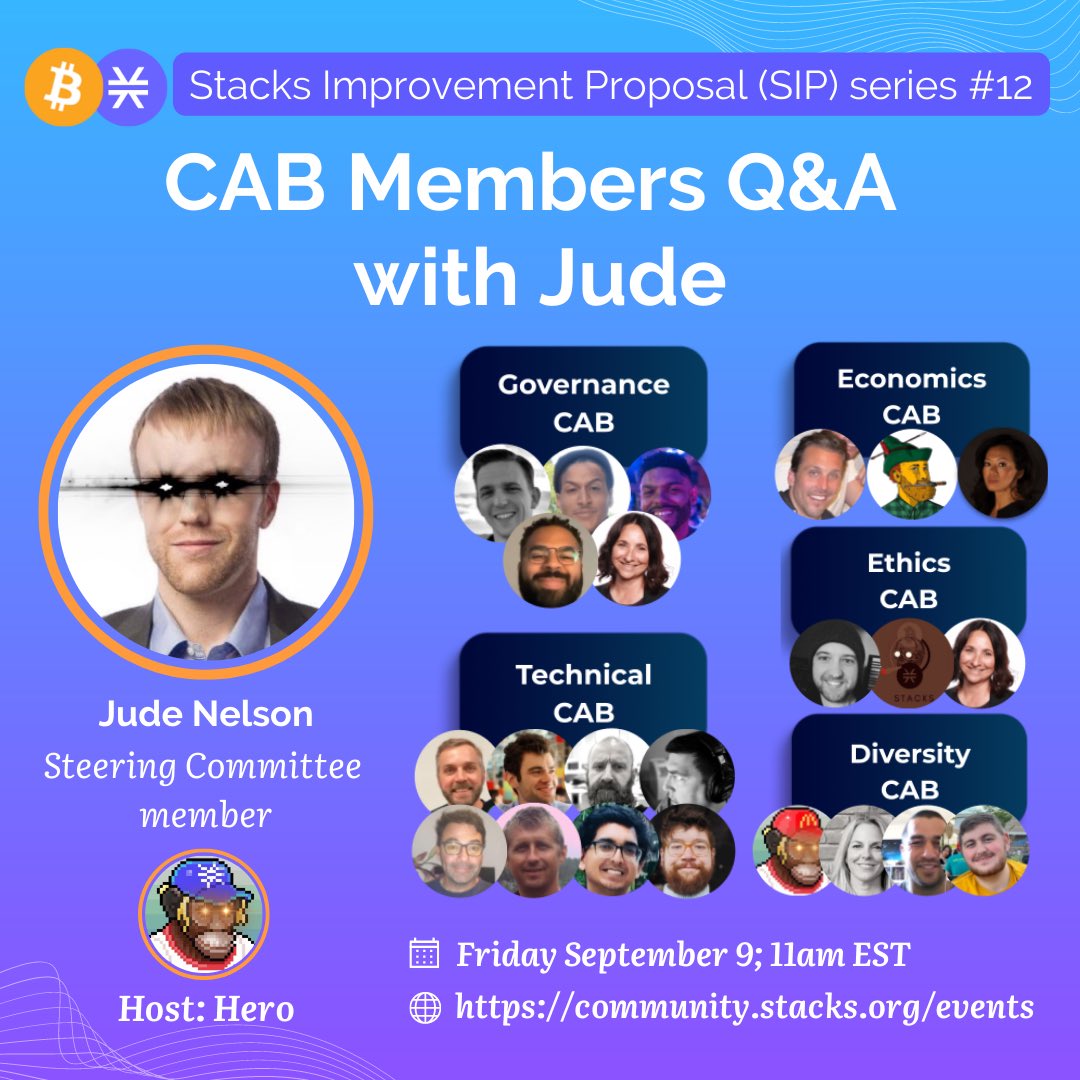 Stacks Improvement Proposal (SIP) series #12

CAB Members Q&A with Jude

Jude Nelson
Steering Committee member

Host: Hero

Governance CAB

Technical CAB

Economics CAB

Ethics CAB

STACKS

Diversity CAB

Friday September 9; 11am EST

https://community.stacks.org/events